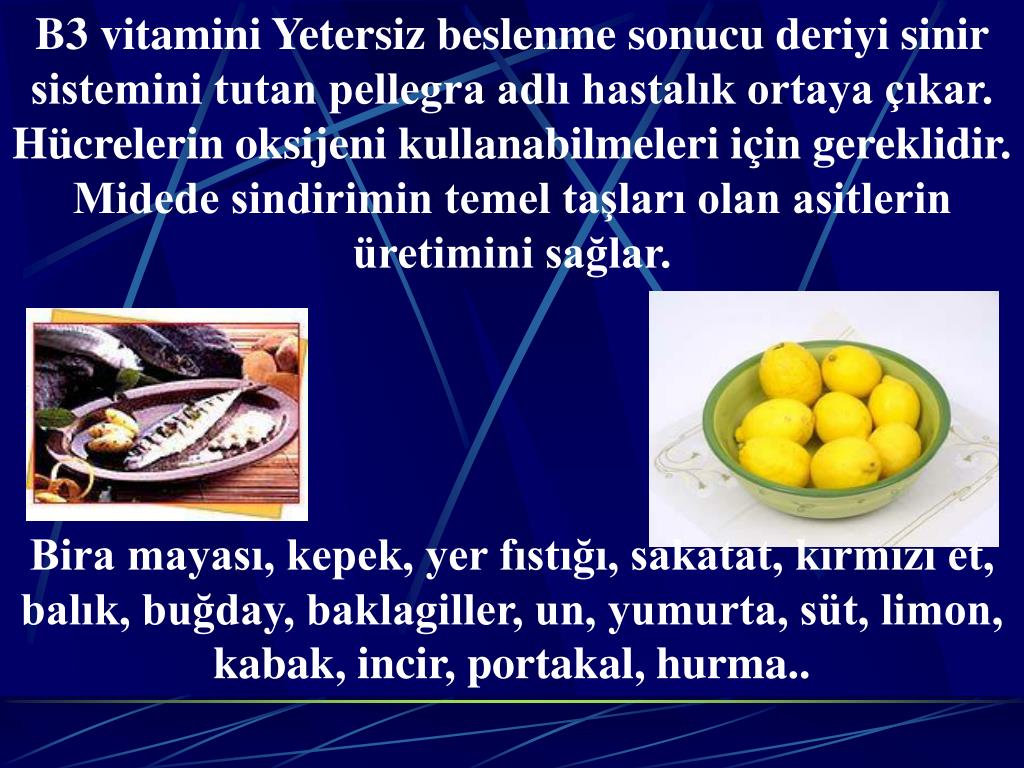 B3 vitamini Yetersiz beslenme sonucu deriyi sinir sistemini tutan pellegra adlı hastalık ortaya çıkar. Hücrelerin oksijeni kullanabilmeleri için gereklidir. Midede sindirimin temel taşları olan asitlerin üretimini sağlar.

Bira mayası, kepek, yer fıstığı, sakatat, kırmızı et, balık, buğday, baklagiller, un, yumurta, süt, limon, kabak, incir, portakal, hurma..